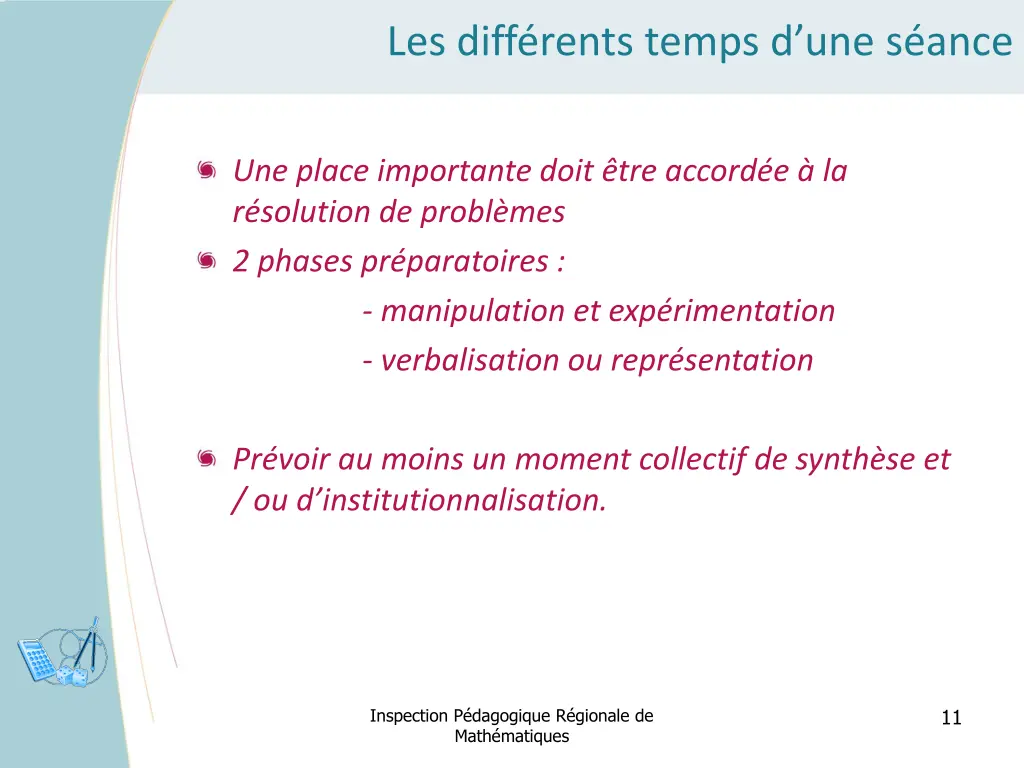 Les différents temps d’une séance

Une place importante doit être accordée à la résolution de problèmes

2 phases préparatoires :

- manipulation et expérimentation

- verbalisation ou représentation

Prévoir au moins un moment collectif de synthèse et / ou d’institutionnalisation.

Inspection Pédagogique Régionale de Mathématiques

11